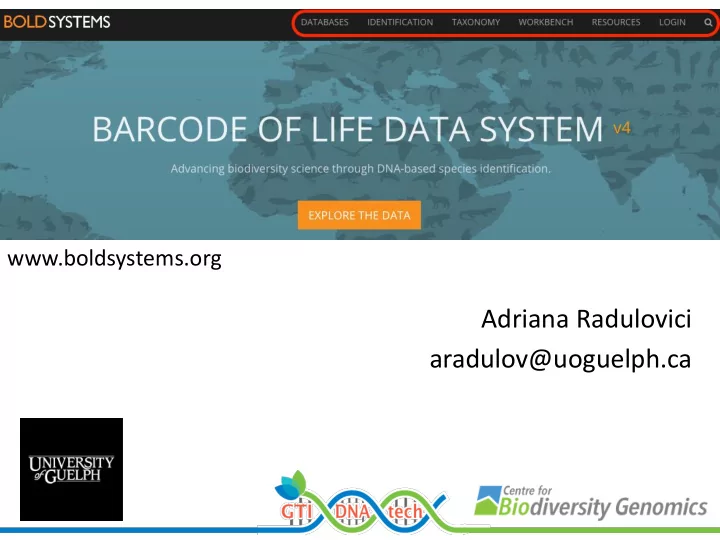 BOLDSYSTEMS

DATABASES IDENTIFICATION TAXONOMY WORKBENCH RESOURCES LOGIN

BARCODE OF LIFE DATA SYSTEM v4

Advancing biodiversity science through DNA-based species identification.

EXPLORE THE DATA

www.boldsystems.org

Adriana Radulovici
aradulov@uoguelph.ca

UNIVERSITY of GUELPH

GTI DNA tech

Centre for Biodiversity Genomics